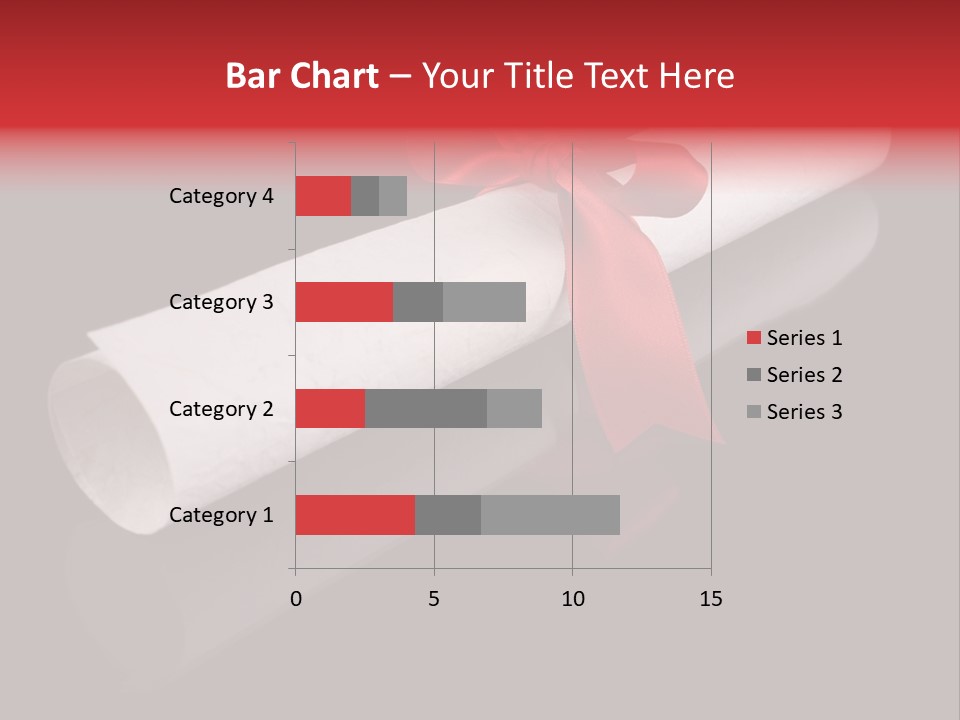 Bar Chart – Your Title Text Here

Category 4
Category 3
Category 2
Category 1

0 5 10 15

Series 1
Series 2
Series 3